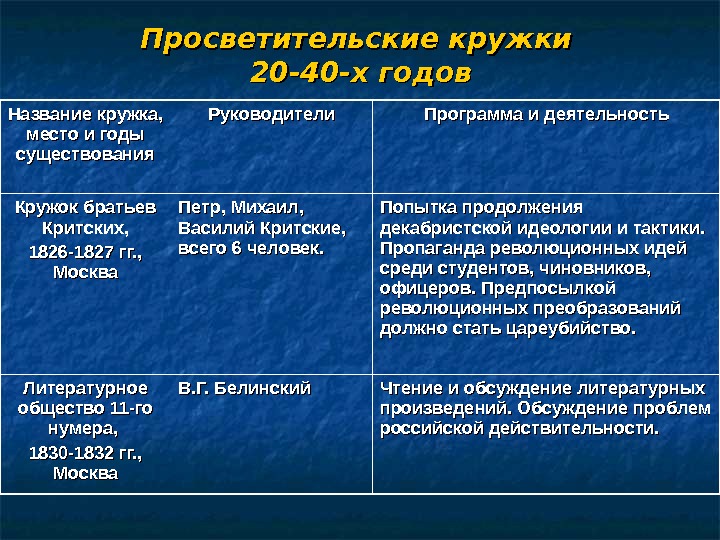 Просветительские кружки 20-40-х годов

| Название кружка, место и годы существования | Руководители | Программа и деятельность |
|---|---|---|
| Кружок братьев Критских, 1826-1827 гг., Москва | Петр, Михаил, Василий Критские, всего 6 человек. | Попытка продолжения декабристской идеологии и тактики. Пропаганда революционных идей среди студентов, чиновников, офицеров. Предпосылкой революционных преобразований должно стать цареубийство. |
| Литературное общество 11-го нумера, 1830-1832 гг., Москва | В.Г. Белинский | Чтение и обсуждение литературных произведений. Обсуждение проблем российской действительности. |